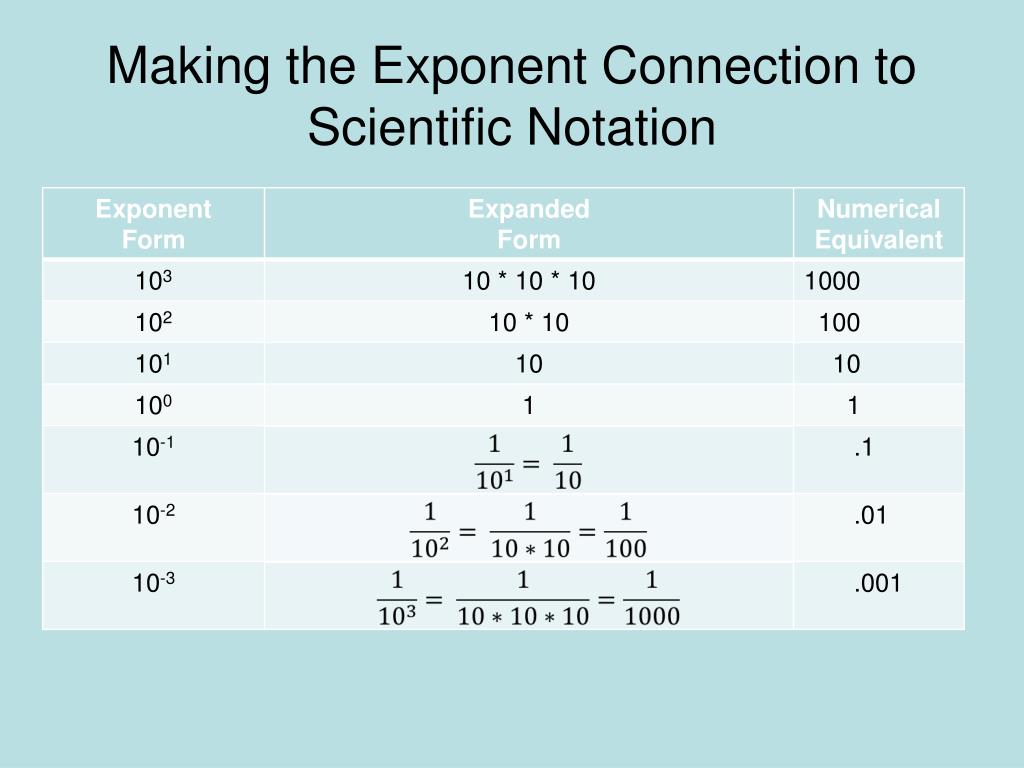 Making the Exponent Connection to Scientific Notation

| Exponent Form | Expanded Form | Numerical Equivalent |
|---|---|---|
| $10^3$ | 10 * 10 * 10 | 1000 |
| $10^2$ | 10 * 10 | 100 |
| $10^1$ | 10 | 10 |
| $10^0$ | 1 | 1 |
| $10^{-1}$ | $\frac{1}{10^1} = \frac{1}{10}$ | .1 |
| $10^{-2}$ | $\frac{1}{10^2} = \frac{1}{10 * 10} = \frac{1}{100}$ | .01 |
| $10^{-3}$ | $\frac{1}{10^3} = \frac{1}{10 * 10 * 10} = \frac{1}{1000}$ | .001 |